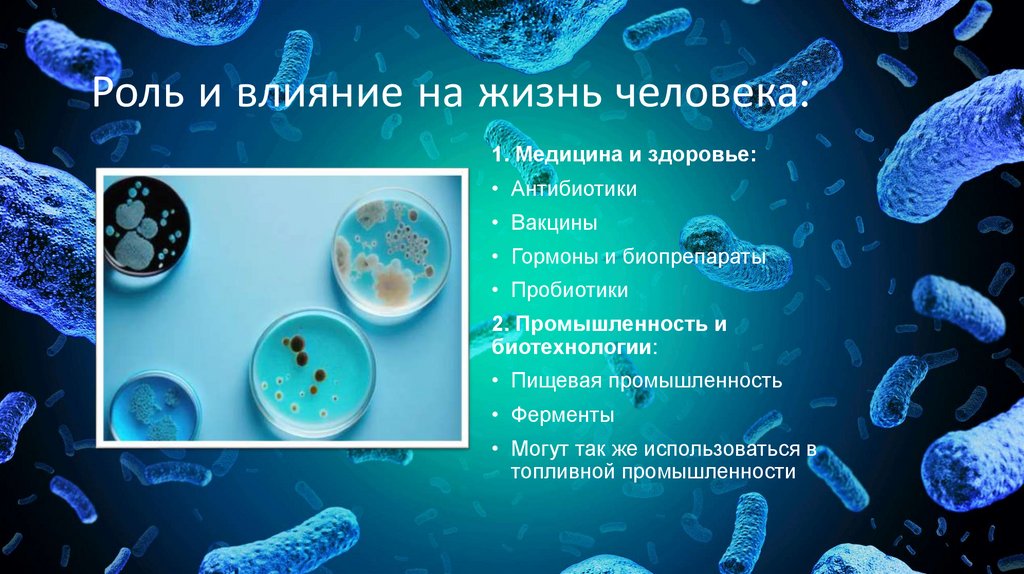 Роль и влияние на жизнь человека:

1. Медицина и здоровье:
• Антибиотики
• Вакцины
• Гормоны и биопрепараты
• Пробиотики

2. Промышленность и биотехнологии:
• Пищевая промышленность
• Ферменты
• Могут так же использоваться в топливной промышленности